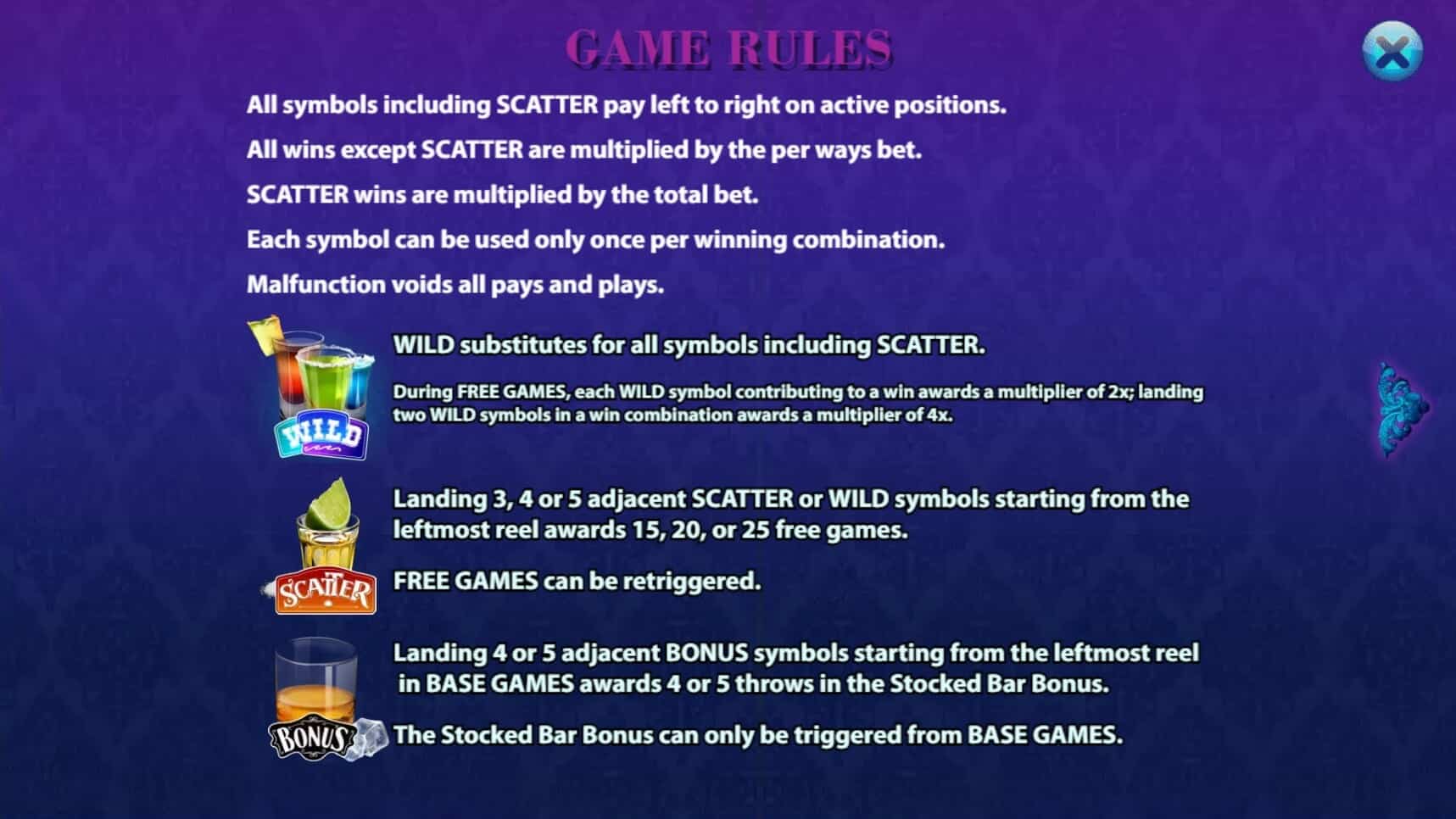 GAME RULES

All symbols including SCATTER pay left to right on active positions.

All wins except SCATTER are multiplied by the per ways bet.

SCATTER wins are multiplied by the total bet.

Each symbol can be used only once per winning combination.

Malfunction voids all pays and plays.

WILD

WILD substitutes for all symbols including SCATTER.

During FREE GAMES, each WILD symbol contributing to a win awards a multiplier of 2x; landing two WILD symbols in a win combination awards a multiplier of 4x.

SCATTER

Landing 3, 4 or 5 adjacent SCATTER or WILD symbols starting from the leftmost reel awards 15, 20, or 25 free games.

FREE GAMES can be retriggered.

BONUS

Landing 4 or 5 adjacent BONUS symbols starting from the leftmost reel in BASE GAMES awards 4 or 5 throws in the Stocked Bar Bonus.

The Stocked Bar Bonus can only be triggered from BASE GAMES.